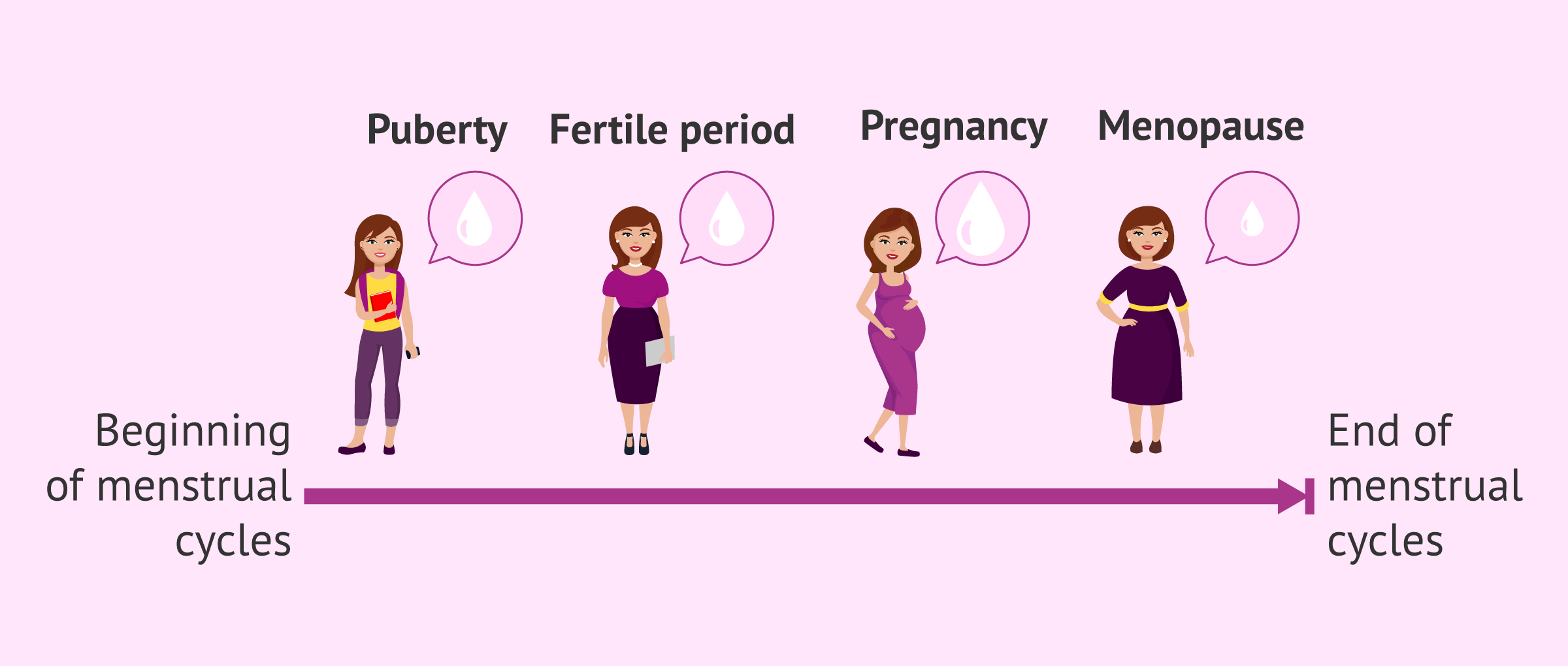 Puberty

Fertile period

Pregnancy

Menopause

Beginning of menstrual cycles

End of menstrual cycles